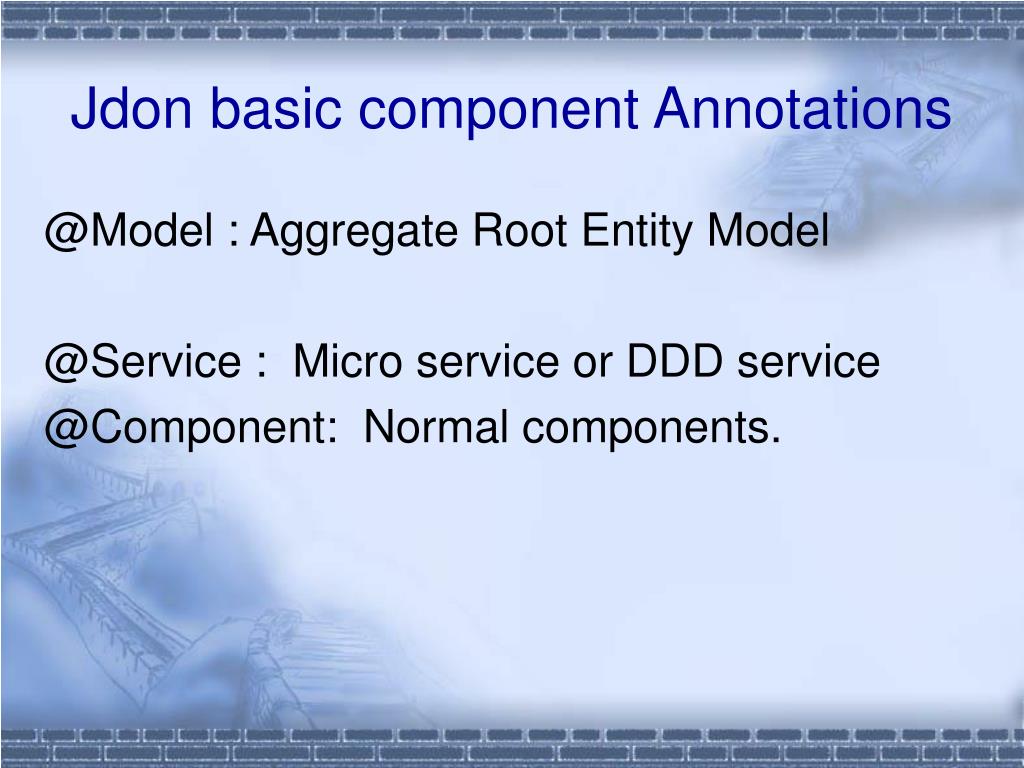 Jdon basic component Annotations

@Model : Aggregate Root Entity Model

@Service :  Micro service or DDD service
@Component:  Normal components.